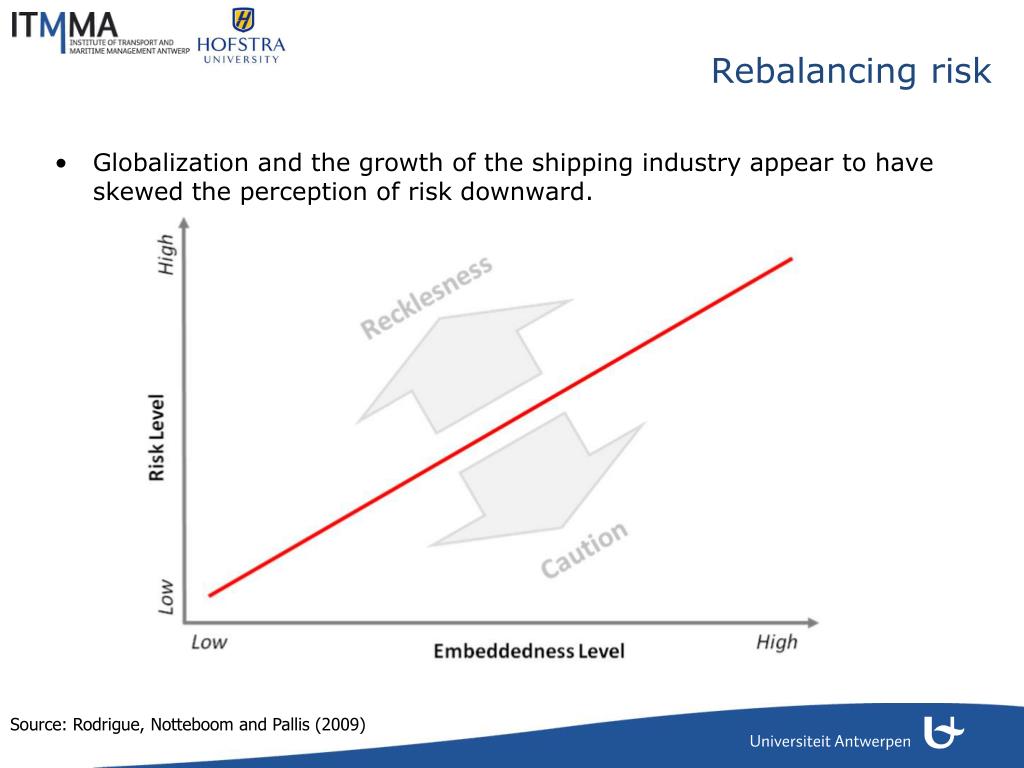 ITMMA INSTITUTE OF TRANSPORT AND MARITIME MANAGEMENT ANTWERP

HOFSTRA UNIVERSITY

Rebalancing risk

• Globalization and the growth of the shipping industry appear to have skewed the perception of risk downward.

High

Risk Level

Low

Recklesness

Caution

Low

Embeddedness Level

High

Source: Rodrigue, Notteboom and Pallis (2009)

Universiteit Antwerpen